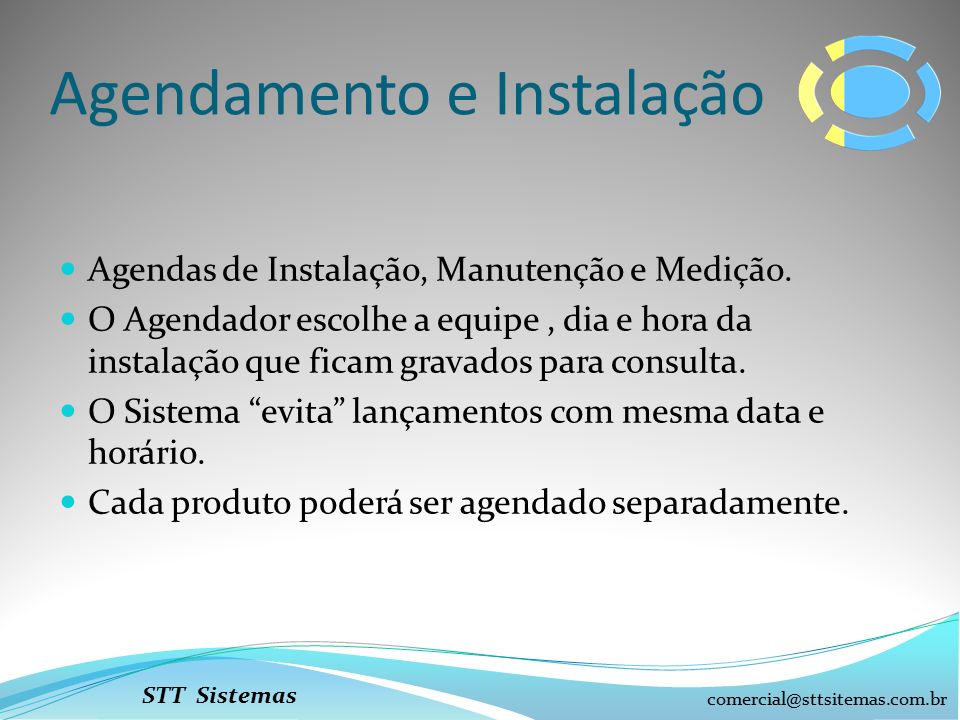 Agendamento e Instalação

- Agendas de Instalação, Manutenção e Medição.
- O Agendador escolhe a equipe , dia e hora da instalação que ficam gravados para consulta.
- O Sistema “evita” lançamentos com mesma data e horário.
- Cada produto poderá ser agendado separadamente.

STT Sistemas

comercial@sttsitemas.com.br